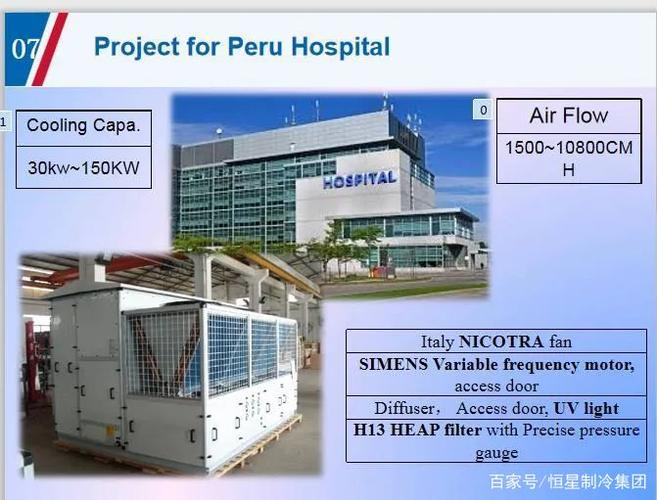 07

Project for Peru Hospital

1

| Cooling Capa. |
|---|
| 30kw~150KW |

0

| Air Flow |
|---|
| 1500~10800CMH |

HOSPITAL

| Italy NICOTRA fan |
|---|
| SIMENS Variable frequency motor, access door |
| Diffuser， Access door, UV light |
| H13 HEAP filter with Precise pressure gauge |

百家号/恒星制冷集团